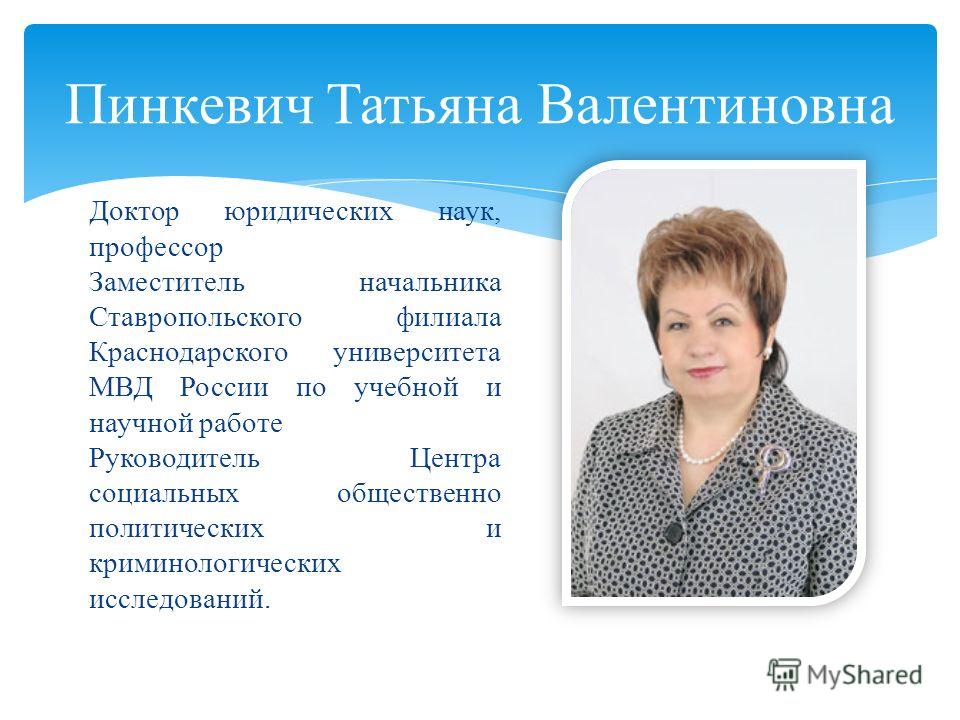 Пинкевич Татьяна Валентиновна

Доктор юридических наук, профессор

Заместитель начальника Ставропольского филиала Краснодарского университета МВД России по учебной и научной работе

Руководитель Центра социальных общественно политических и криминологических исследований.

MyShared